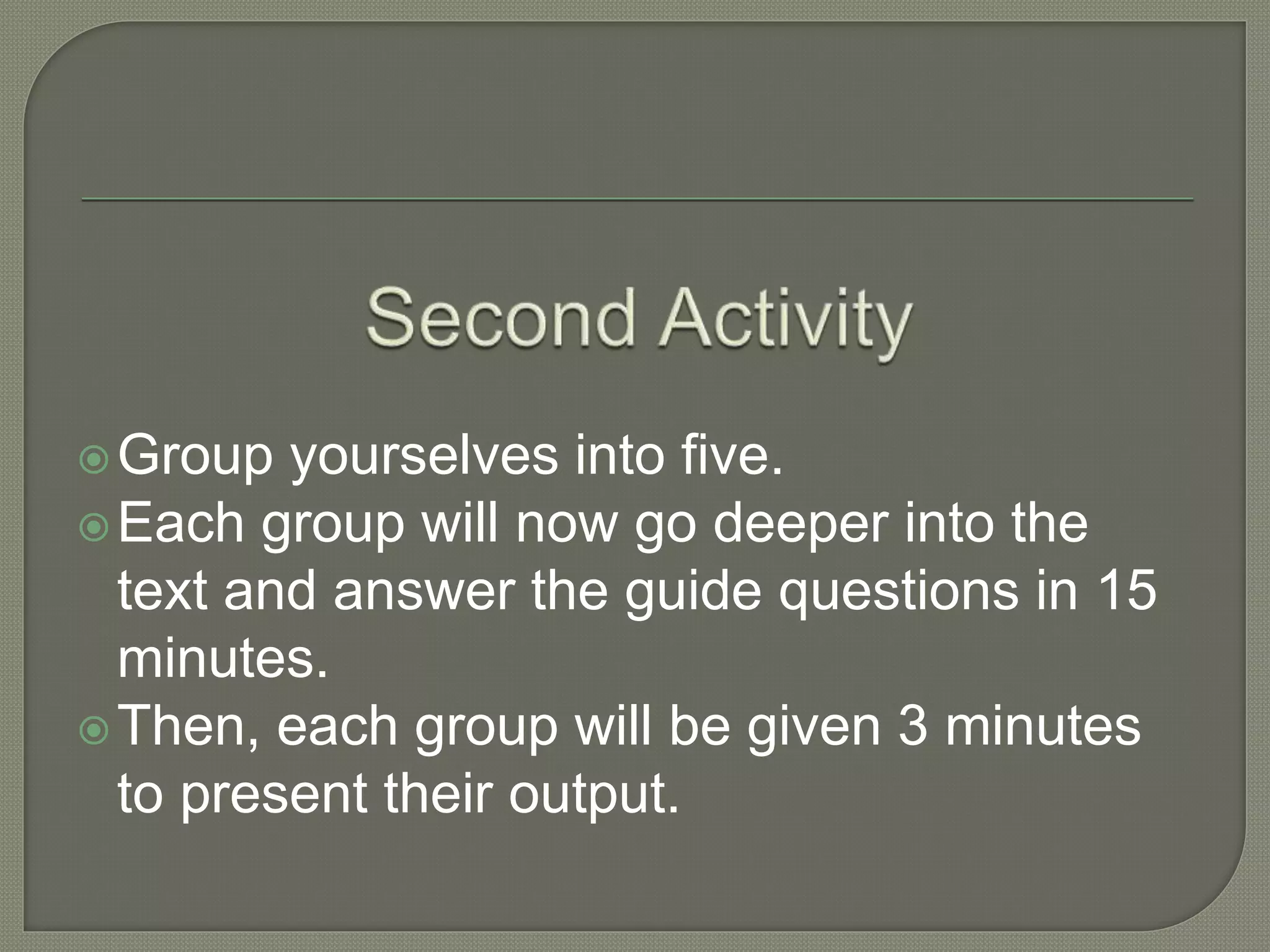 Second Activity

Group yourselves into five.
Each group will now go deeper into the text and answer the guide questions in 15 minutes.
Then, each group will be given 3 minutes to present their output.